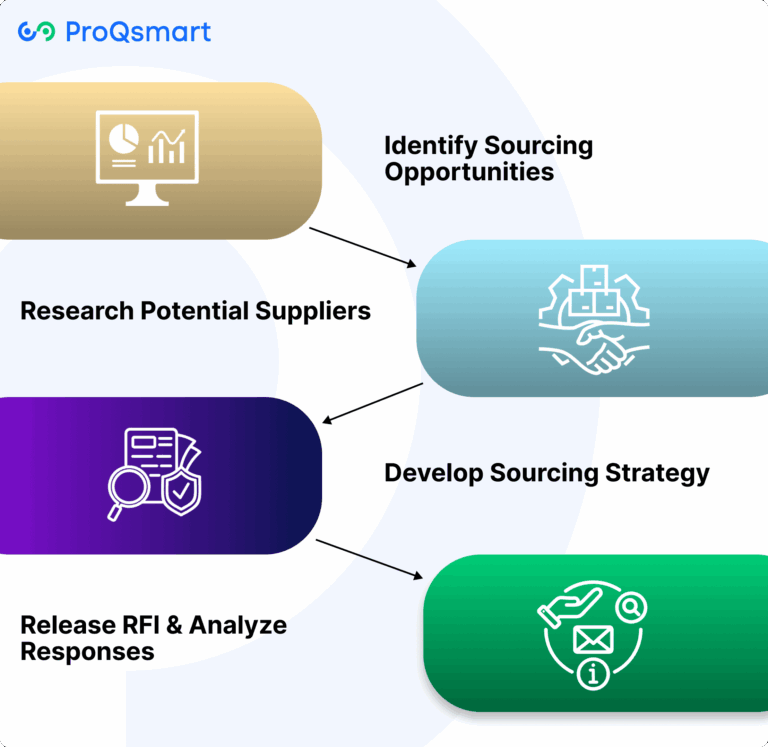 ProQsmart

Identify Sourcing Opportunities

Research Potential Suppliers

Develop Sourcing Strategy

Release RFI & Analyze Responses